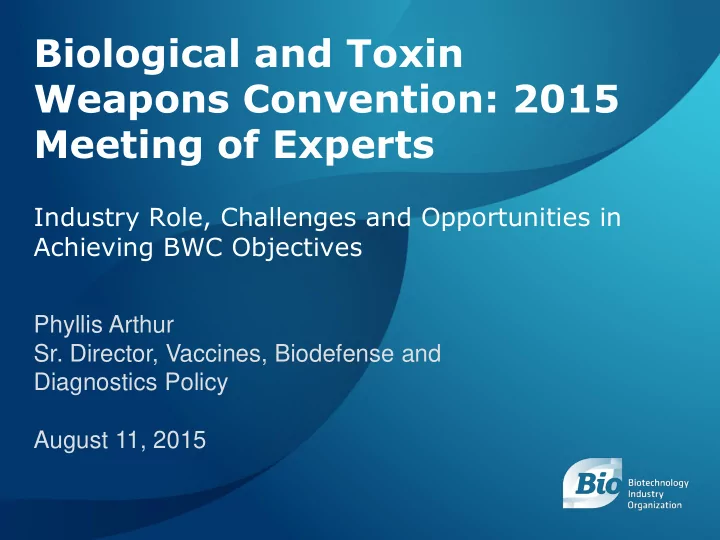 Biological and Toxin Weapons Convention: 2015 Meeting of Experts

Industry Role, Challenges and Opportunities in Achieving BWC Objectives

Phyllis Arthur
Sr. Director, Vaccines, Biodefense and Diagnostics Policy

August 11, 2015

Bio Biotechnology Industry Organization